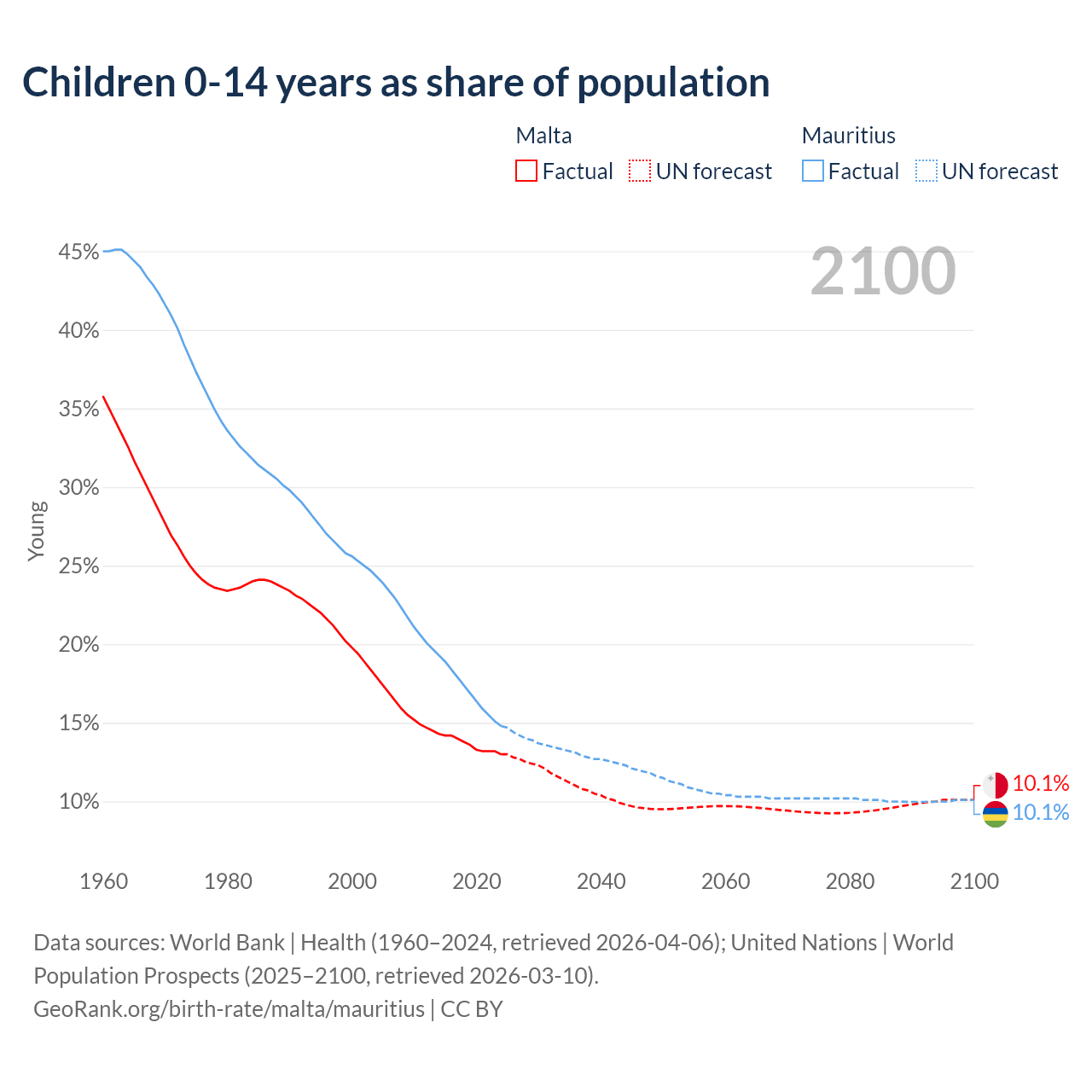 Children 0-14 years as share of population

Malta
Factual UN forecast

Mauritius
Factual UN forecast

2100

45%
40%
35%
30%
25%
20%
15%
10%

Young

10.1%
10.1%

1960 1980 2000 2020 2040 2060 2080 2100

Data sources: World Bank | Health (1960–2024, retrieved 2026-04-06); United Nations | World Population Prospects (2025–2100, retrieved 2026-03-10).
GeoRank.org/birth-rate/malta/mauritius | CC BY